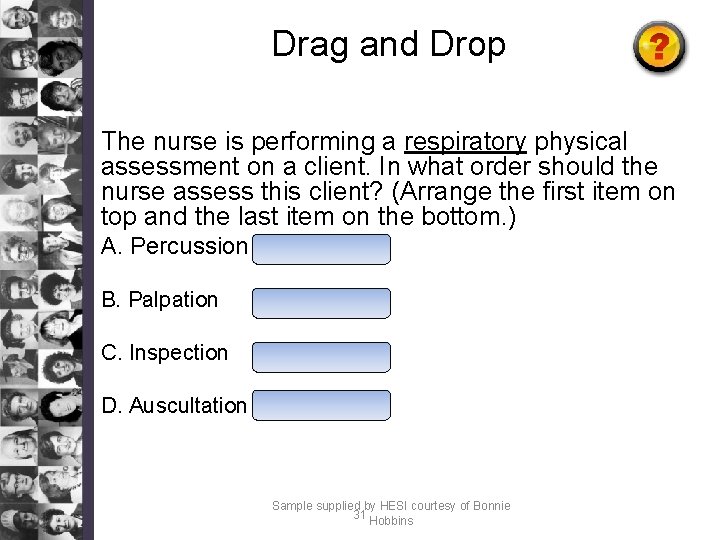 Drag and Drop

?

The nurse is performing a respiratory physical assessment on a client. In what order should the nurse assess this client? (Arrange the first item on top and the last item on the bottom.)

A. Percussion

B. Palpation

C. Inspection

D. Auscultation

Sample supplied by HESI courtesy of Bonnie Hobbins

31